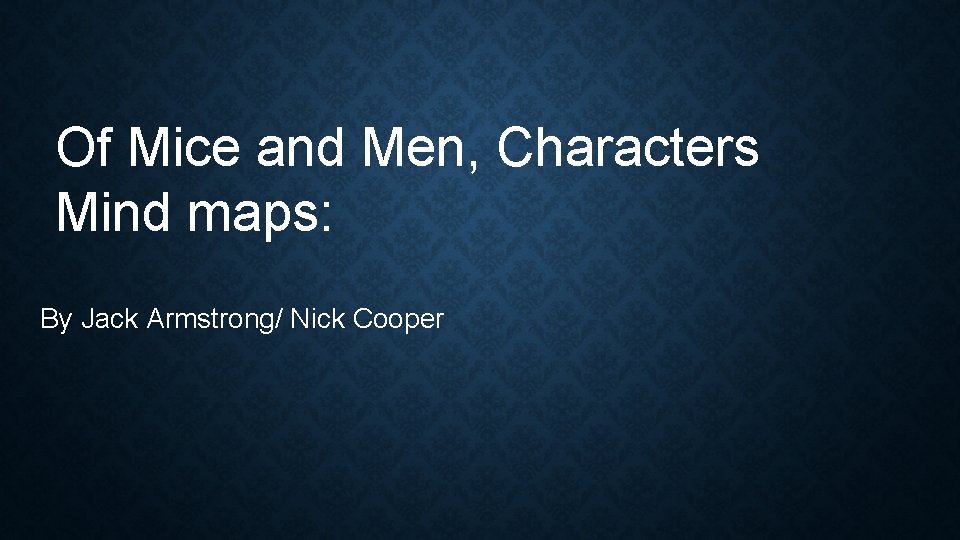 Of Mice and Men, Characters Mind maps:

By Jack Armstrong/ Nick Cooper